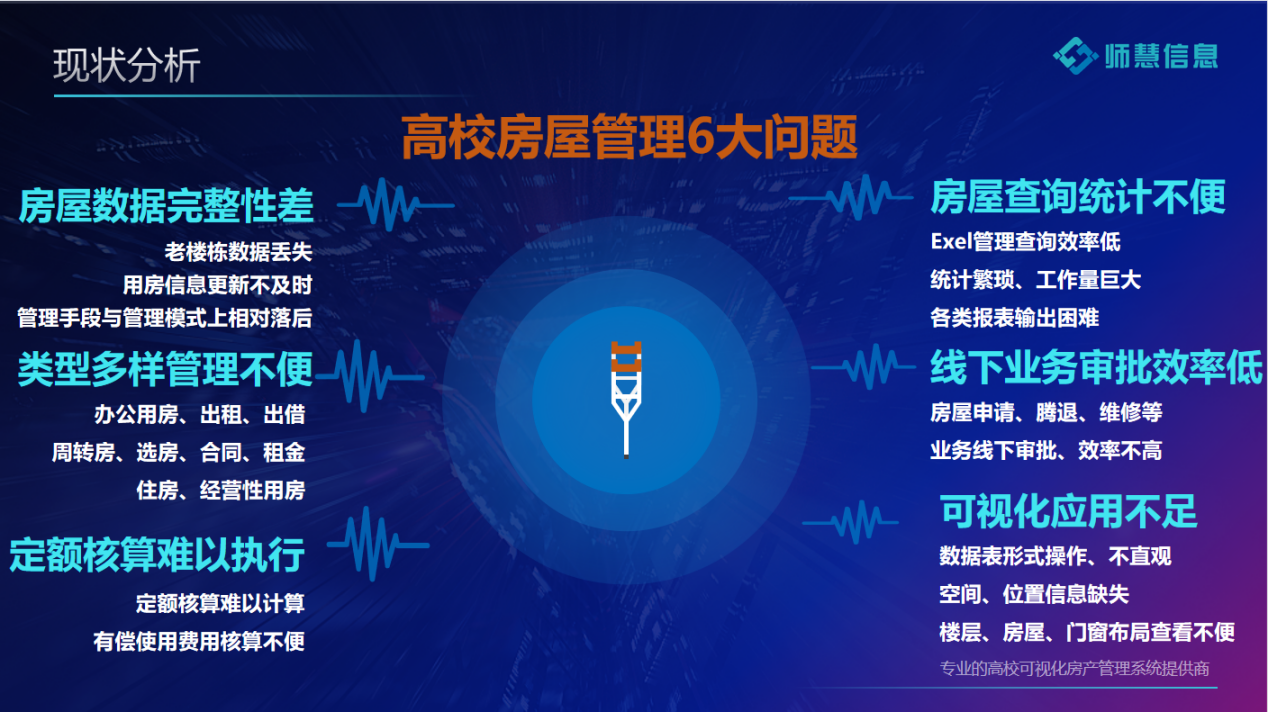 现状分析

师慧信息

高校房屋管理6大问题

房屋数据完整性差

老楼栋数据丢失

用房信息更新不及时

管理手段与管理模式上相对落后

类型多样管理不便

办公用房、出租、出借

周转房、选房、合同、租金

住房、经营性用房

定额核算难以执行

定额核算难以计算

有偿使用费用核算不便

房屋查询统计不便

Exel管理查询效率低

统计繁琐、工作量巨大

各类报表输出困难

线下业务审批效率低

房屋申请、腾退、维修等

业务线下审批、效率不高

可视化应用不足

数据表形式操作、不直观

空间、位置信息缺失

楼层、房屋、门窗布局查看不便

专业的高校可视化房产管理系统提供商